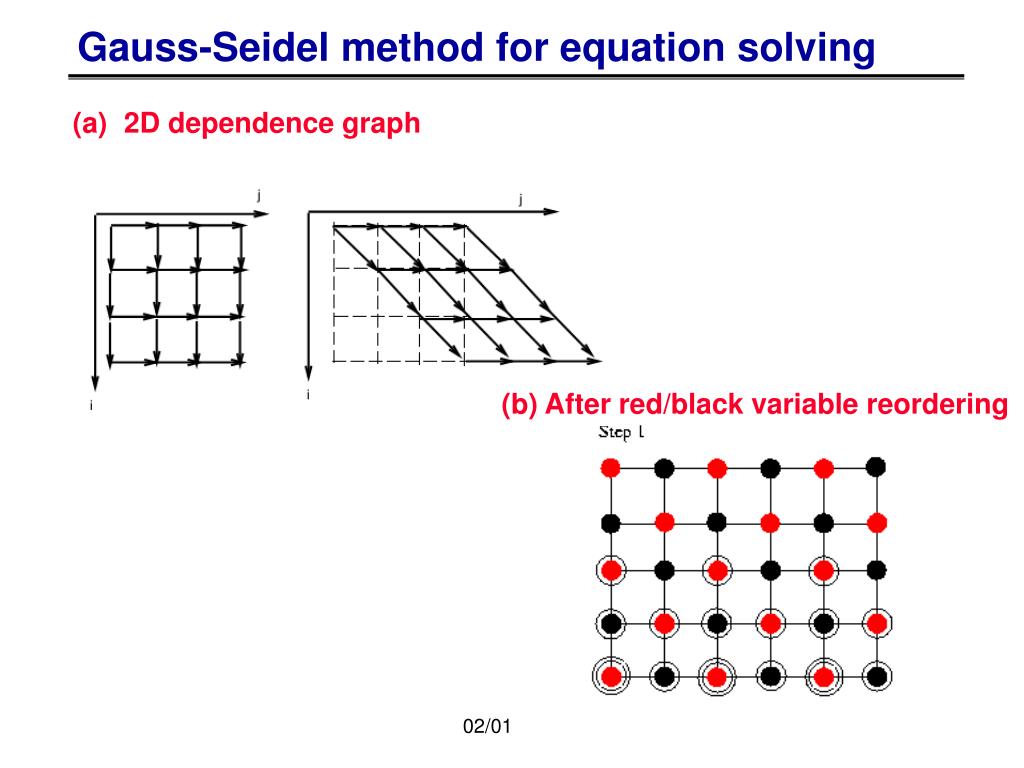 Gauss-Seidel method for equation solving

(a) 2D dependence graph

j

i

j

i

(b) After red/black variable reordering

Step 1

02/01